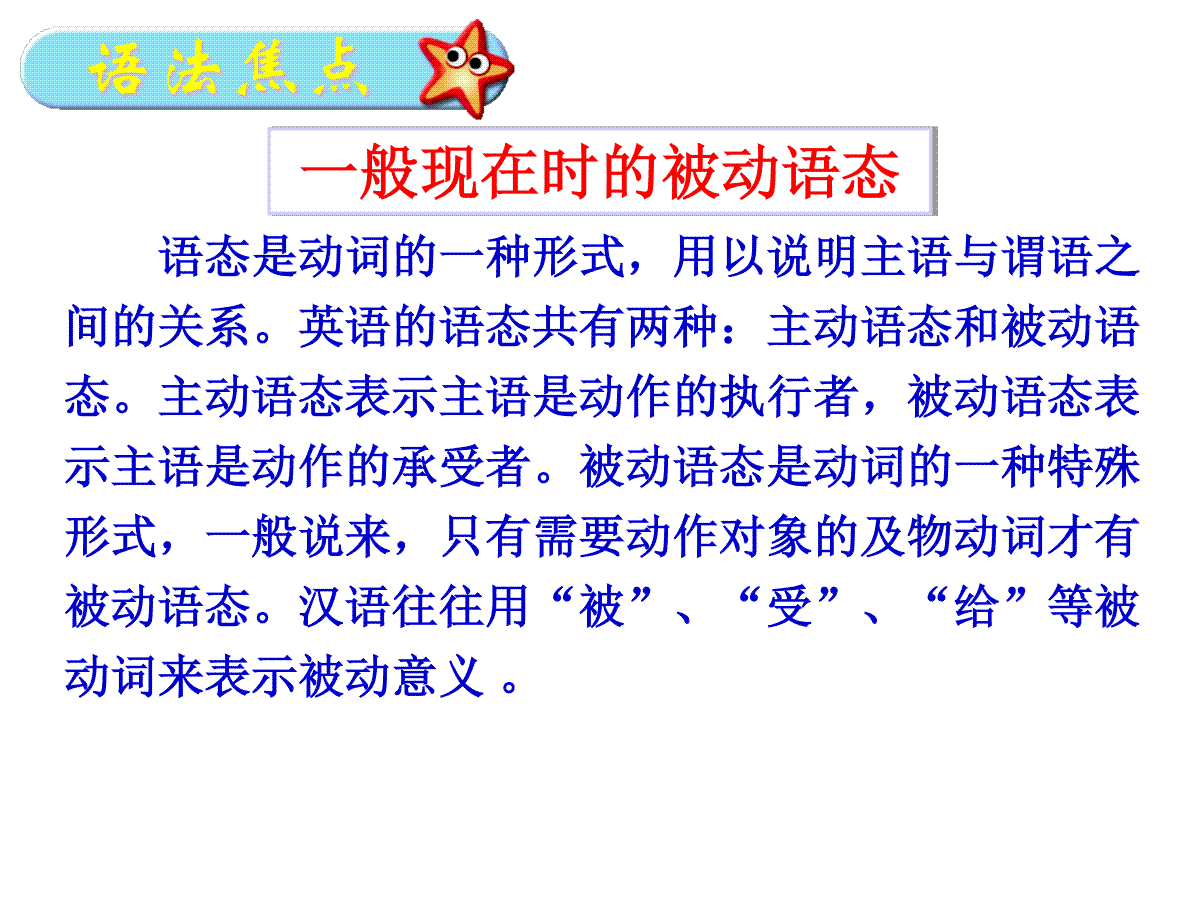 语法焦点

一般现在时的被动语态

语态是动词的一种形式，用以说明主语与谓语之间的关系。英语的语态共有两种：主动语态和被动语态。主动语态表示主语是动作的执行者，被动语态表示主语是动作的承受者。被动语态是动词的一种特殊形式，一般说来，只有需要动作对象的及物动词才有被动语态。汉语往往用“被”、“受”、“给”等被动词来表示被动意义 。